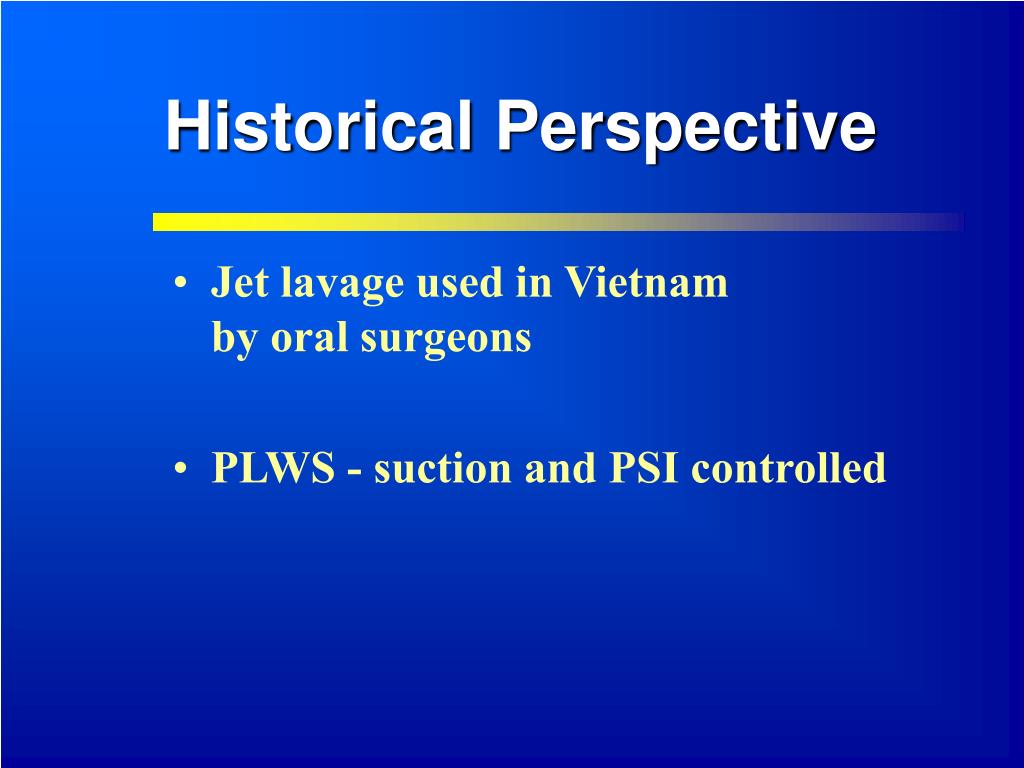 Historical Perspective

• Jet lavage used in Vietnam by oral surgeons

• PLWS - suction and PSI controlled